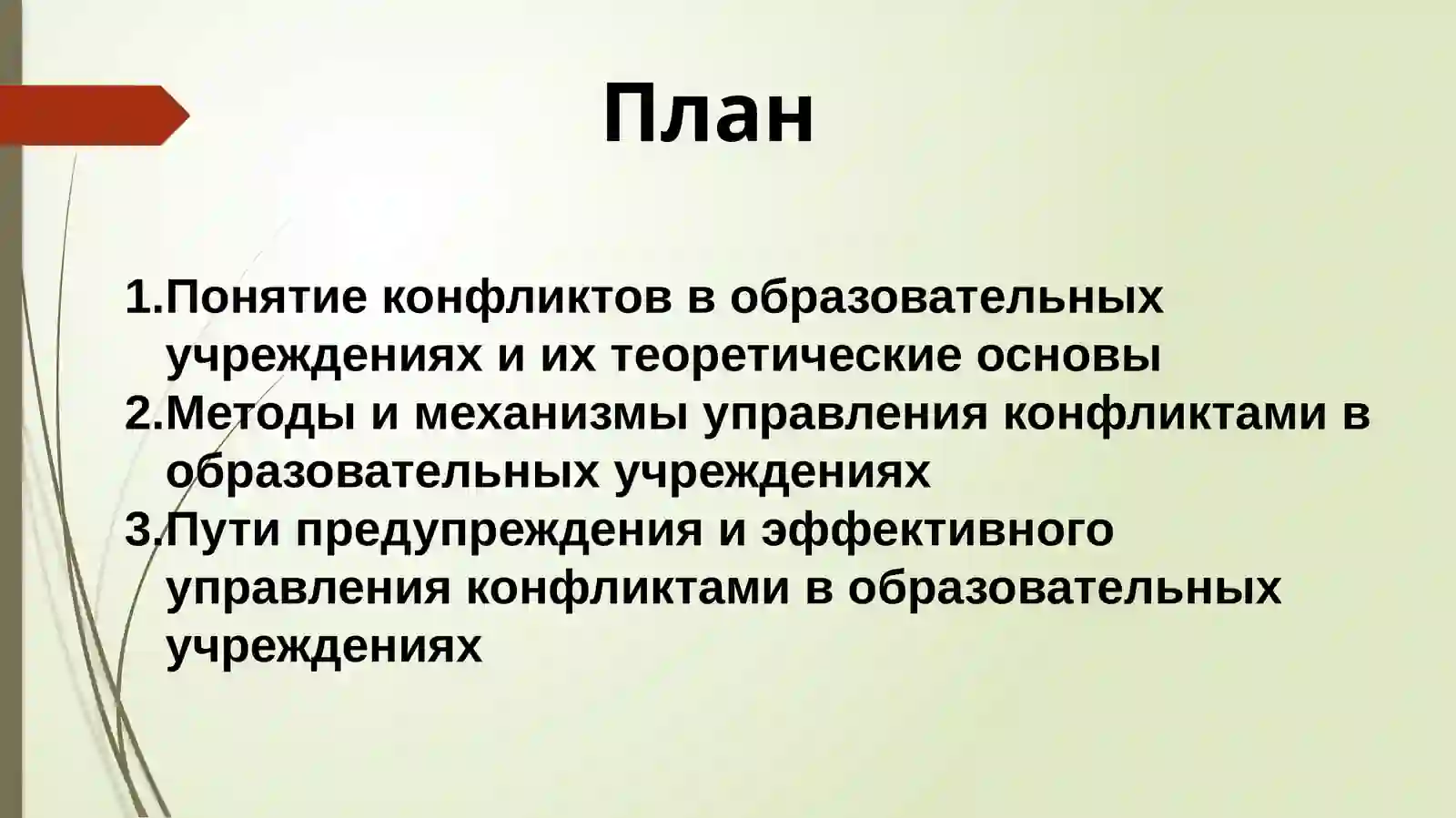 План

1.Понятие конфликтов в образовательных учреждениях и их теоретические основы
2.Методы и механизмы управления конфликтами в образовательных учреждениях
3.Пути предупреждения и эффективного управления конфликтами в образовательных учреждениях